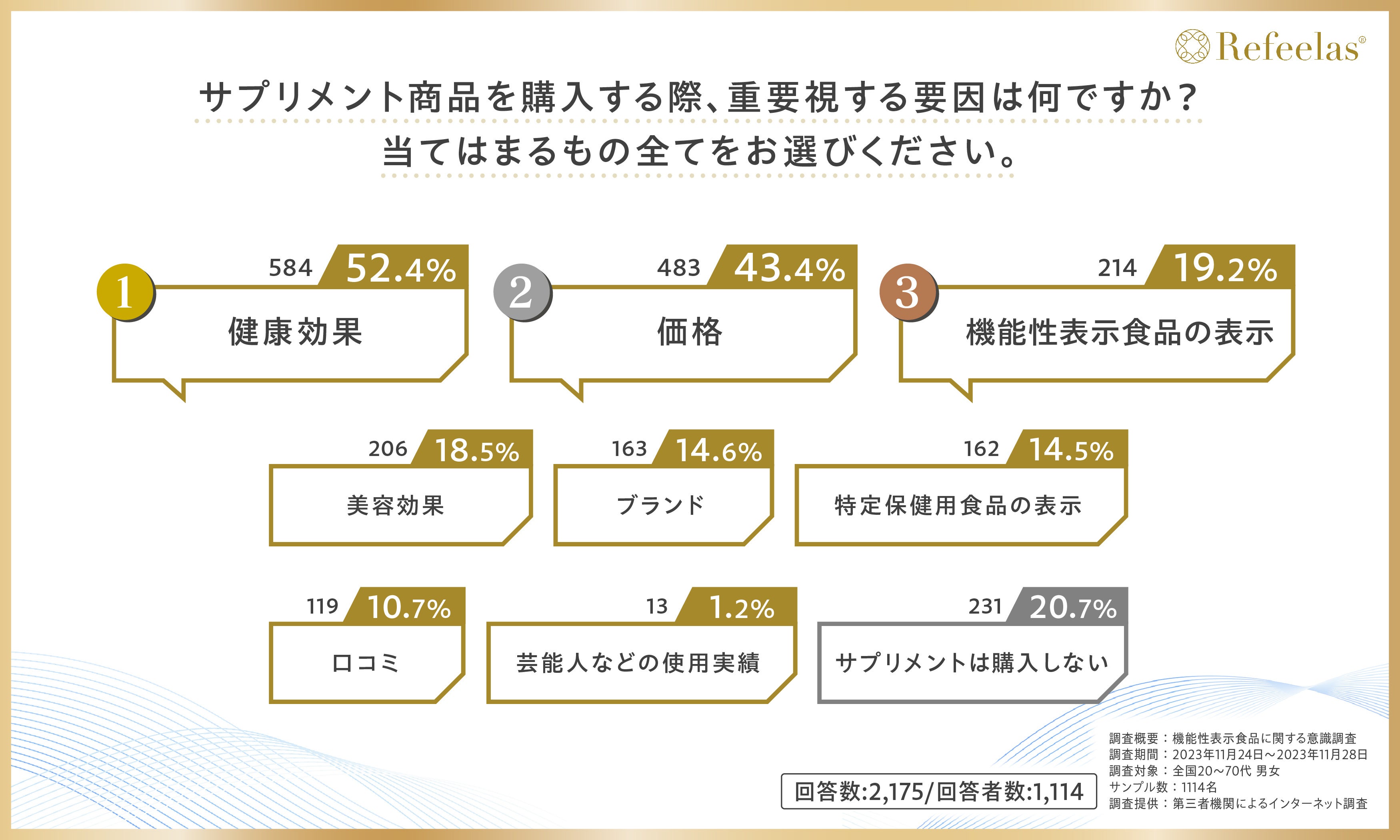 Refeelas®

サプリメント商品を購入する際、重要視する要因は何ですか？
当てはまるもの全てをお選びください。

1
584 52.4%
健康効果

2
483 43.4%
価格

3
214 19.2%
機能性表示食品の表示

206 18.5%
美容効果

163 14.6%
ブランド

162 14.5%
特定保健用食品の表示

119 10.7%
口コミ

13 1.2%
芸能人などの使用実績

231 20.7%
サプリメントは購入しない

回答数:2,175/回答者数:1,114

調査概要：機能性表示食品に関する意識調査
調査期間：2023年11月24日～2023年11月28日
調査対象：全国20～70代 男女
サンプル数：1114名
調査提供：第三者機関によるインターネット調査